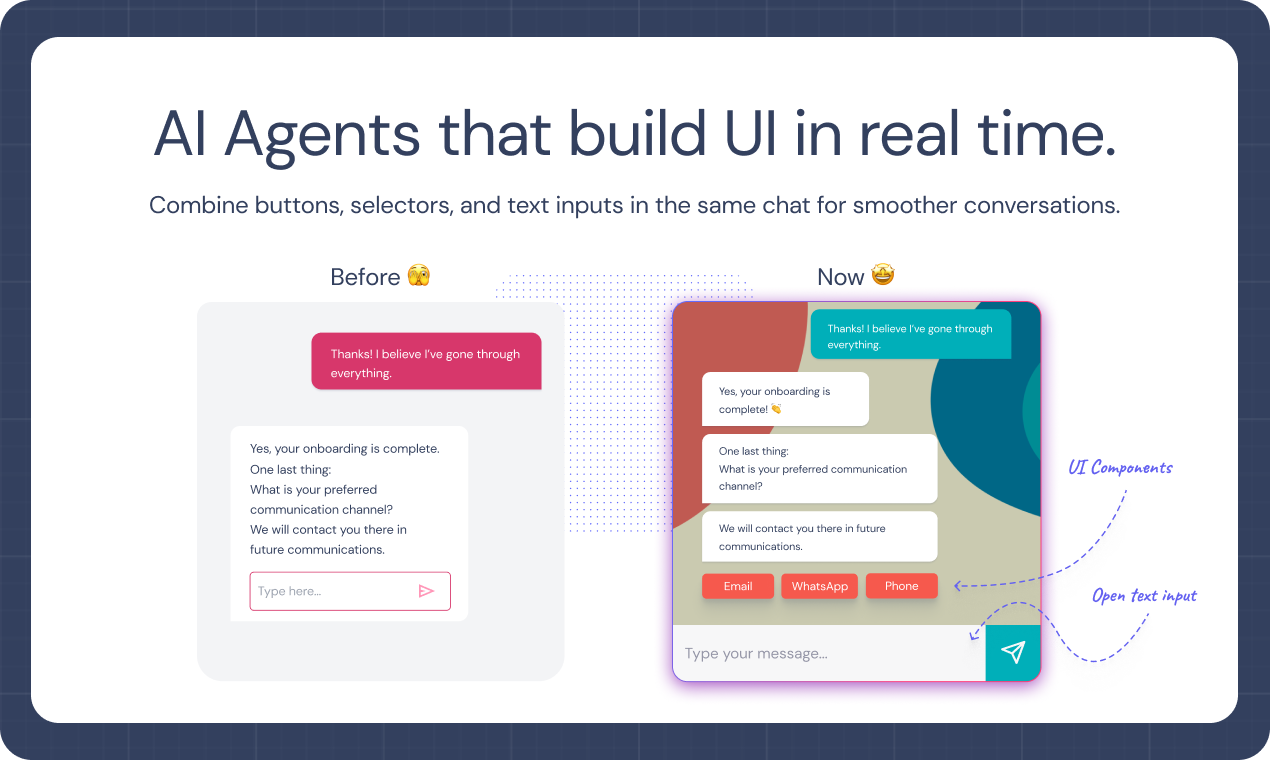 AI Agents that build UI in real time.

Combine buttons, selectors, and text inputs in the same chat for smoother conversations.

Before 🫣

Thanks! I believe I've gone through everything.

Yes, your onboarding is complete.
One last thing:
What is your preferred communication channel?
We will contact you there in future communications.

Type here...

Now 🤩

Thanks! I believe I've gone through everything.

Yes, your onboarding is complete! 👏

One last thing:
What is your preferred communication channel?

We will contact you there in future communications.

Email
WhatsApp
Phone

Type your message...

UI Components

Open text input